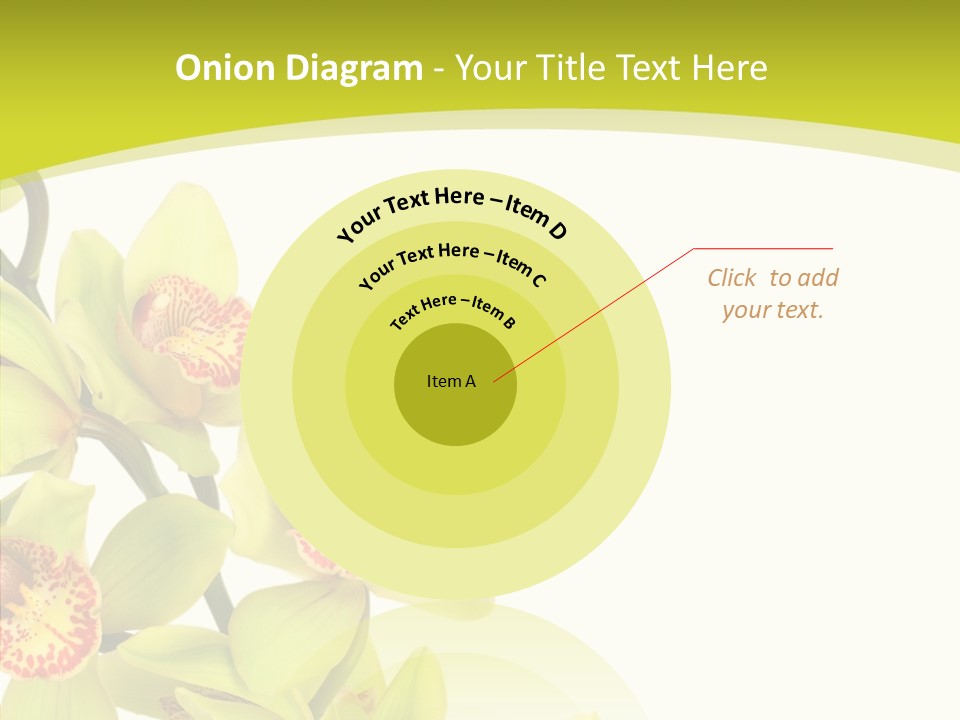 Onion Diagram - Your Title Text Here

Your Text Here – Item D

Your Text Here – Item C

Text Here – Item B

Item A

Click to add your text.